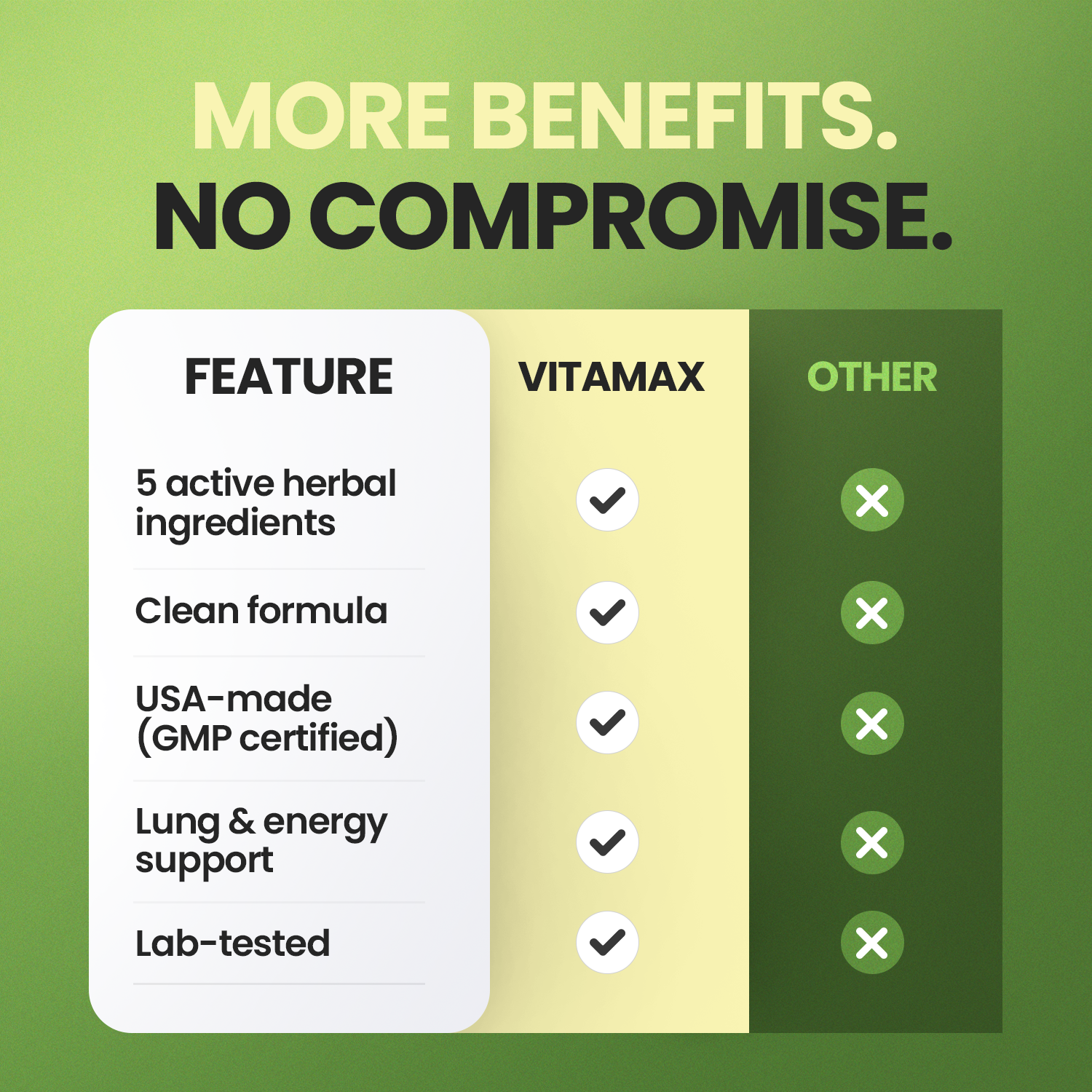 MORE BENEFITS.
NO COMPROMISE.

| FEATURE | VITAMAX | OTHER |
|---|---|---|
| 5 active herbal ingredients | ✓ | ✗ |
| Clean formula | ✓ | ✗ |
| USA-made (GMP certified) | ✓ | ✗ |
| Lung & energy support | ✓ | ✗ |
| Lab-tested | ✓ | ✗ |